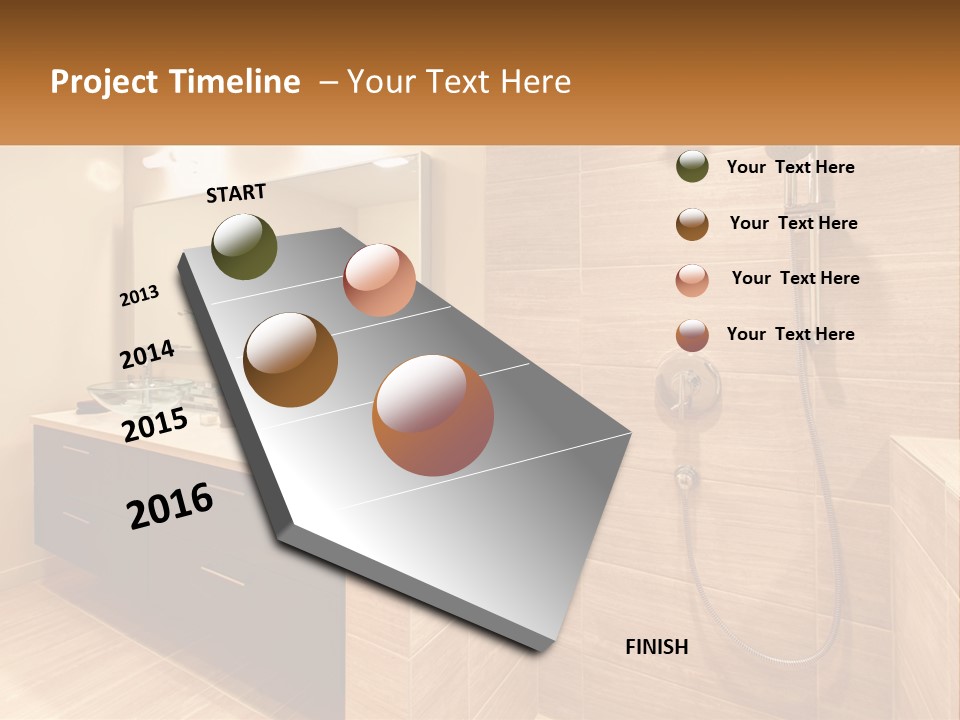 Project Timeline – Your Text Here

START

2013

2014

2015

2016

FINISH

Your Text Here

Your Text Here

Your Text Here

Your Text Here